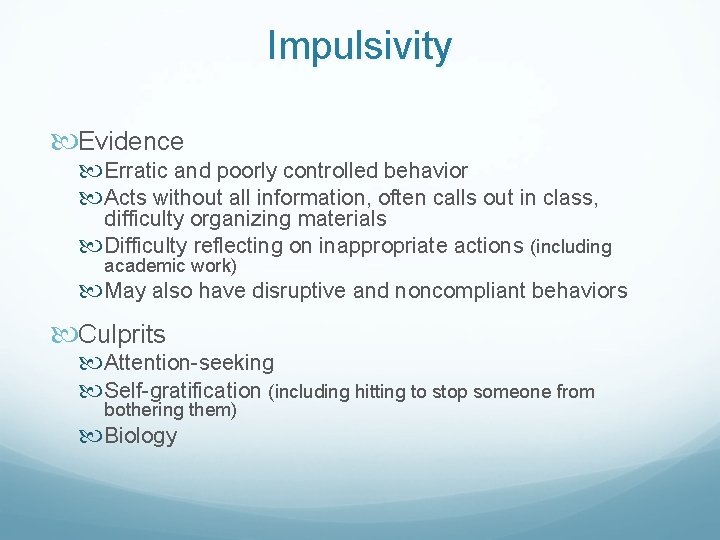 Impulsivity

Evidence

Erratic and poorly controlled behavior

Acts without all information, often calls out in class, difficulty organizing materials

Difficulty reflecting on inappropriate actions (including academic work)

May also have disruptive and noncompliant behaviors

Culprits

Attention-seeking

Self-gratification (including hitting to stop someone from bothering them)

Biology